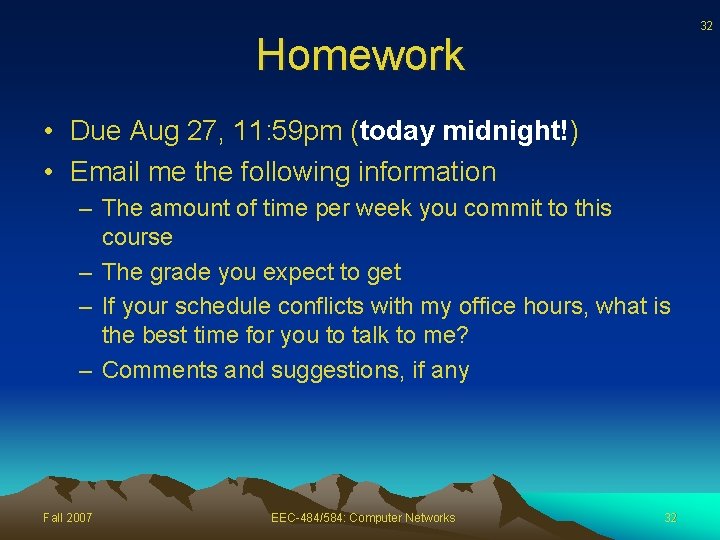 32

Homework

• Due Aug 27, 11:59pm (today midnight!)
• Email me the following information
  – The amount of time per week you commit to this course
  – The grade you expect to get
  – If your schedule conflicts with my office hours, what is the best time for you to talk to me?
  – Comments and suggestions, if any

Fall 2007

EEC-484/584: Computer Networks

32